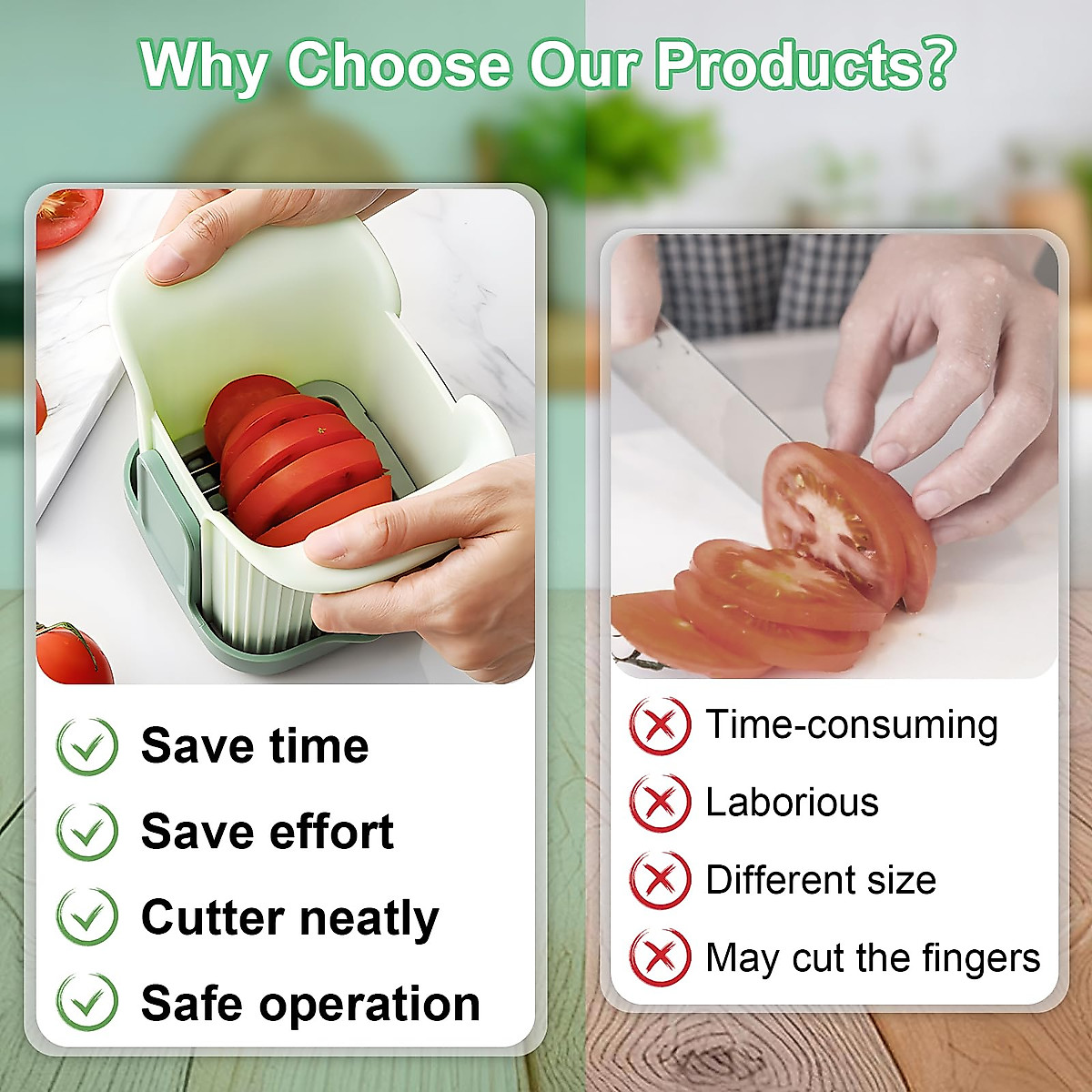 Why Choose Our Products?

Save time

Save effort

Cutter neatly

Safe operation

Time-consuming

Laborious

Different size

May cut the fingers